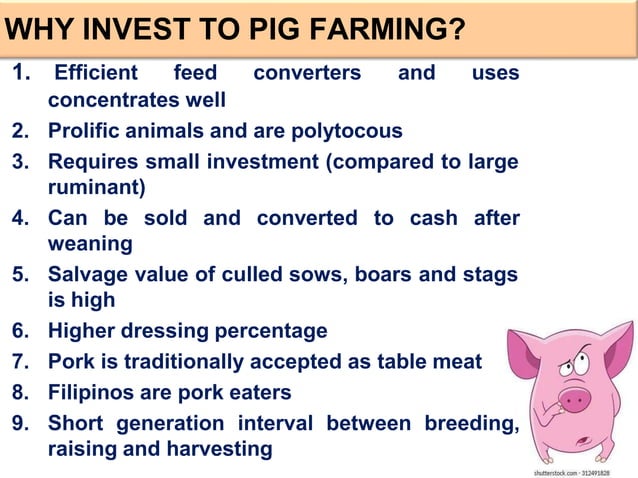 WHY INVEST TO PIG FARMING?

1. Efficient feed converters and uses concentrates well
2. Prolific animals and are polytocous
3. Requires small investment (compared to large ruminant)
4. Can be sold and converted to cash after weaning
5. Salvage value of culled sows, boars and stags is high
6. Higher dressing percentage
7. Pork is traditionally accepted as table meat
8. Filipinos are pork eaters
9. Short generation interval between breeding, raising and harvesting

shutterstock.com · 312491828